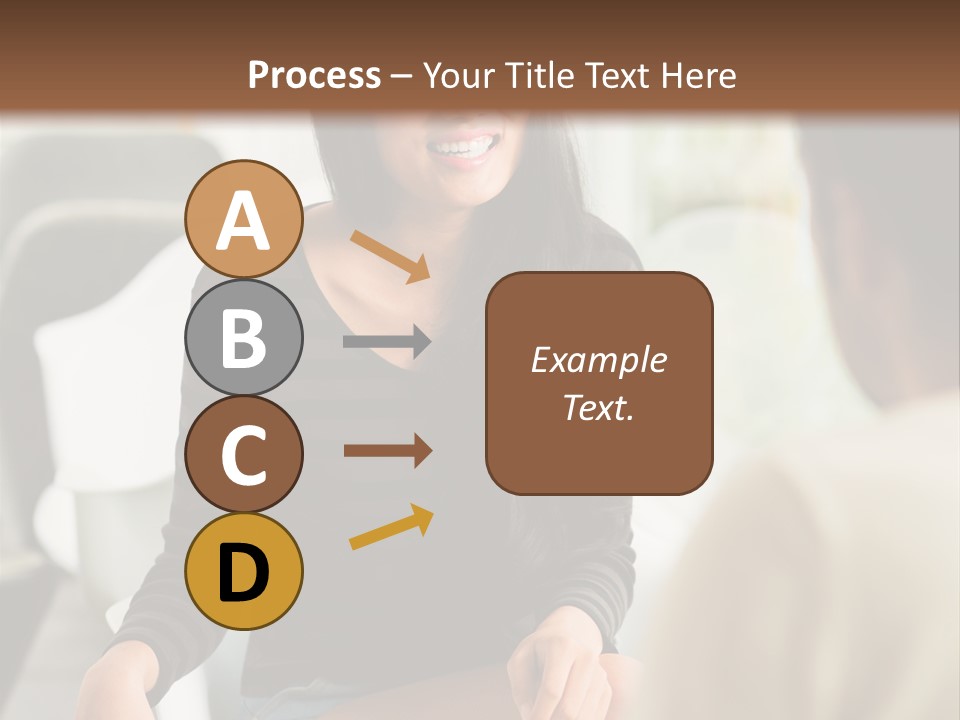 Process – Your Title Text Here

A

B

C

D

Example Text.